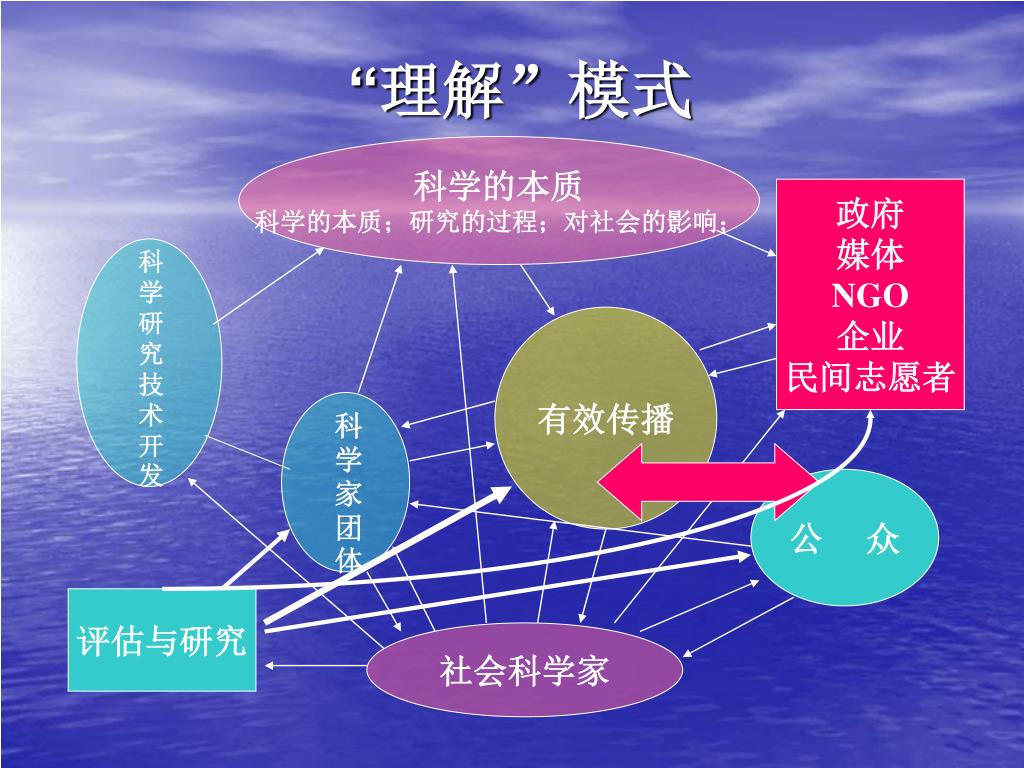 “理解”模式

科学的本质
科学的本质；研究的过程；对社会的影响；

政府
媒体
NGO
企业
民间志愿者

科学研究技术开发

科学家团体

有效传播

公 众

评估与研究

社会科学家